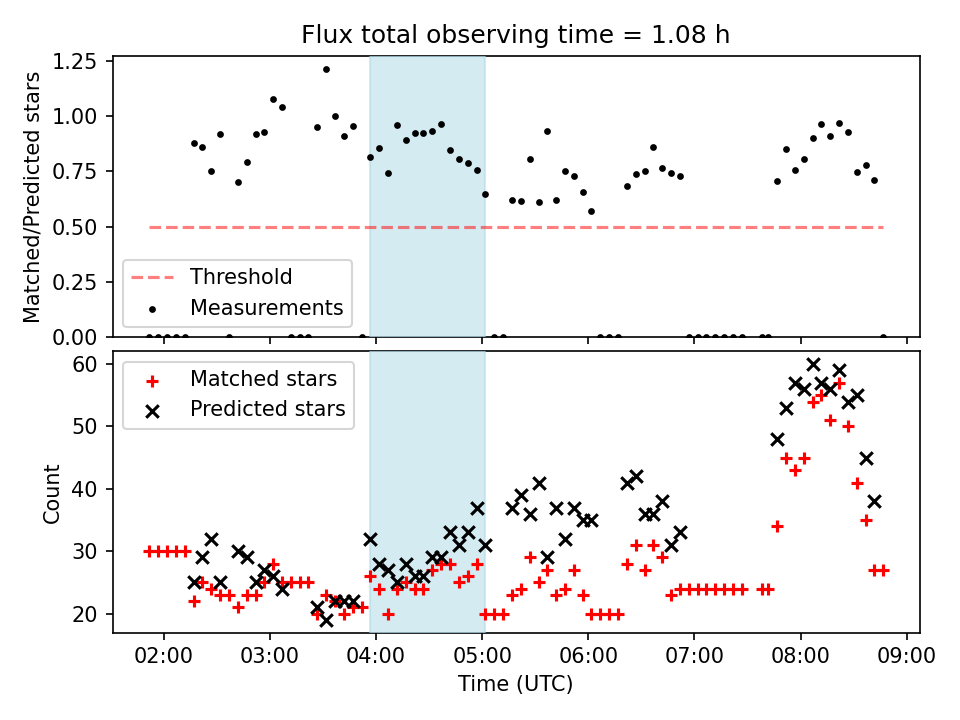 Flux total observing time = 1.08 h

Matched/Predicted stars

1.25
1.00
0.75
0.50
0.25
0.00

Threshold
Measurements

Count

60
50
40
30
20

Matched stars
Predicted stars

02:00 03:00 04:00 05:00 06:00 07:00 08:00 09:00

Time (UTC)